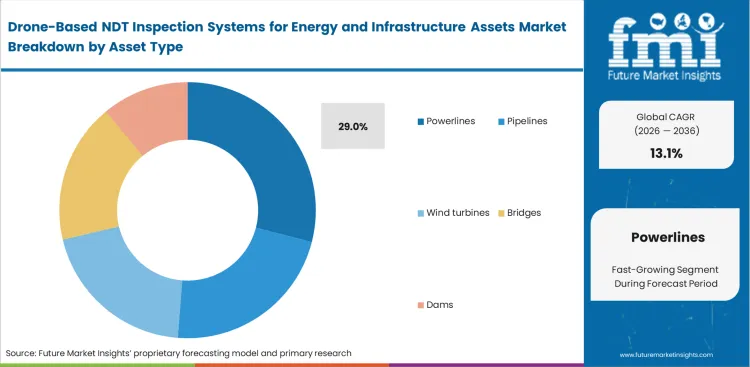 Drone-Based NDT Inspection Systems for Energy and Infrastructure Assets Market Breakdown by Asset Type

29.0%

Powerlines Pipelines

Wind turbines Bridges

Dams

Source: Future Market Insights' proprietary forecasting model and primary research

fmi
Future Market Insights

Global CAGR
(2026 — 2036)
13.1%

Powerlines
Fast-Growing Segment During Forecast Period

www.futuremarketinsights.com